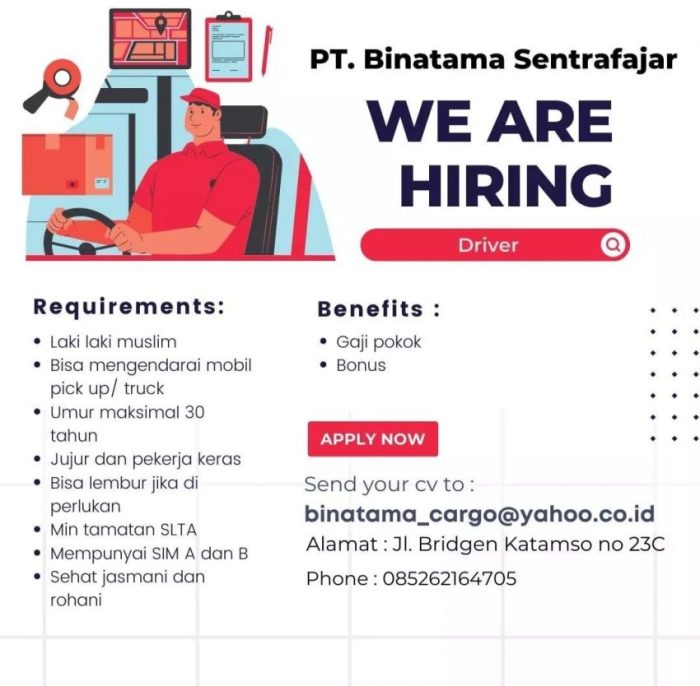 PT. Binatama Sentrafajar

WE ARE HIRING

Driver

Requirements:
• Laki laki muslim
• Bisa mengendarai mobil pick up/ truck
• Umur maksimal 30 tahun
• Jujur dan pekerja keras
• Bisa lembur jika di perlukan
• Min tamatan SLTA
• Mempunyai SIM A dan B
• Sehat jasmani dan rohani

Benefits :
• Gaji pokok
• Bonus

APPLY NOW

Send your cv to :
binatama_cargo@yahoo.co.id
Alamat : Jl. Bridgen Katamso no 23C
Phone : 085262164705